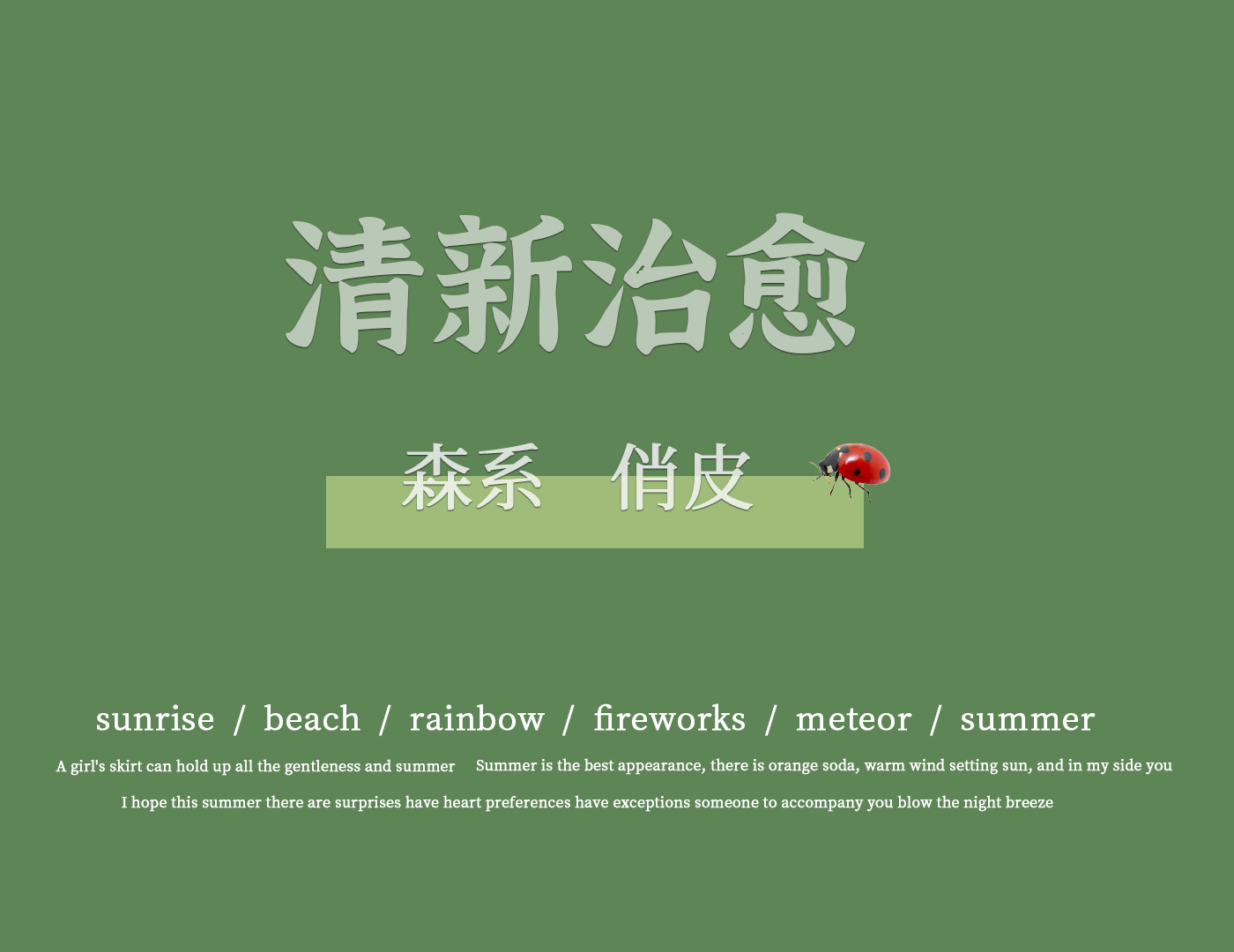 清新治愈

森系 俏皮

sunrise / beach / rainbow / fireworks / meteor / summer

A girl's skirt can hold up all the gentleness and summer Summer is the best appearance, there is orange soda, warm wind setting sun, and in my side you

I hope this summer there are surprises have heart preferences have exceptions someone to accompany you blow the night breeze